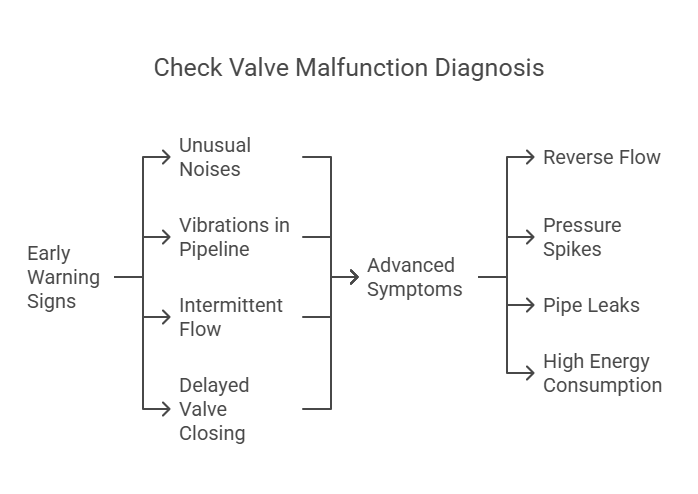 Check Valve Malfunction Diagnosis

Early Warning Signs

Unusual Noises

Vibrations in Pipeline

Intermittent Flow

Delayed Valve Closing

Advanced Symptoms

Reverse Flow

Pressure Spikes

Pipe Leaks

High Energy Consumption